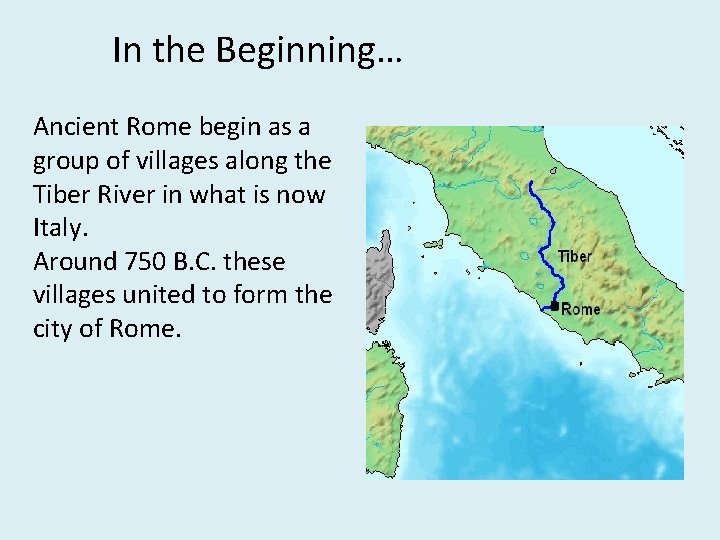 In the Beginning…

Ancient Rome begin as a group of villages along the Tiber River in what is now Italy.
Around 750 B.C. these villages united to form the city of Rome.

Tiber
Rome